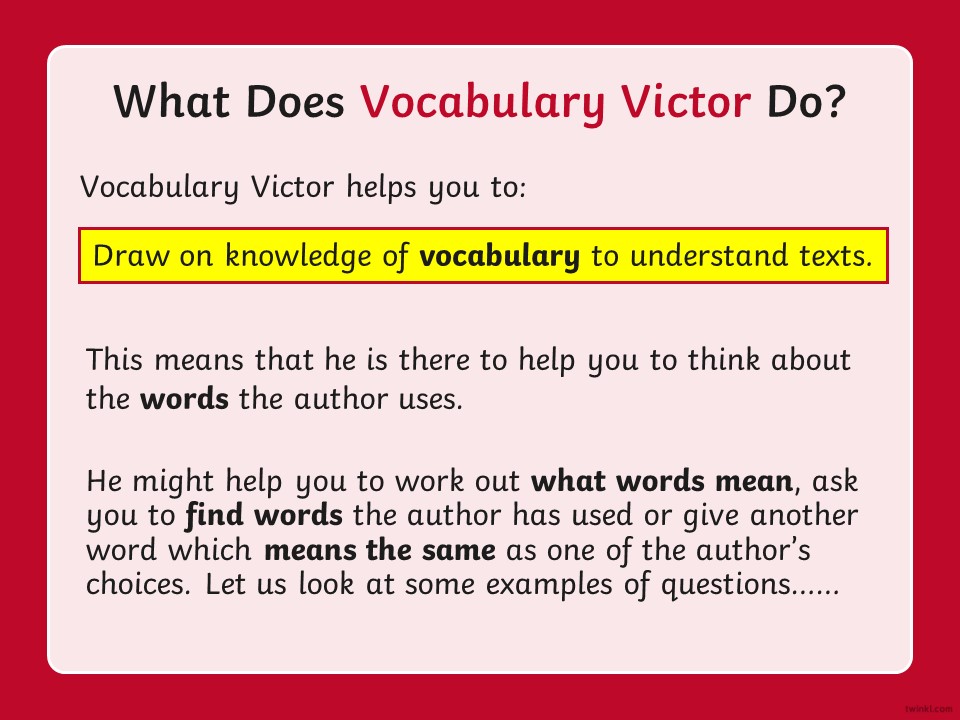 What Does Vocabulary Victor Do?

Vocabulary Victor helps you to:

Draw on knowledge of vocabulary to understand texts.

This means that he is there to help you to think about the words the author uses.

He might help you to work out what words mean, ask you to find words the author has used or give another word which means the same as one of the author's choices. Let us look at some examples of questions......

twinkl.com